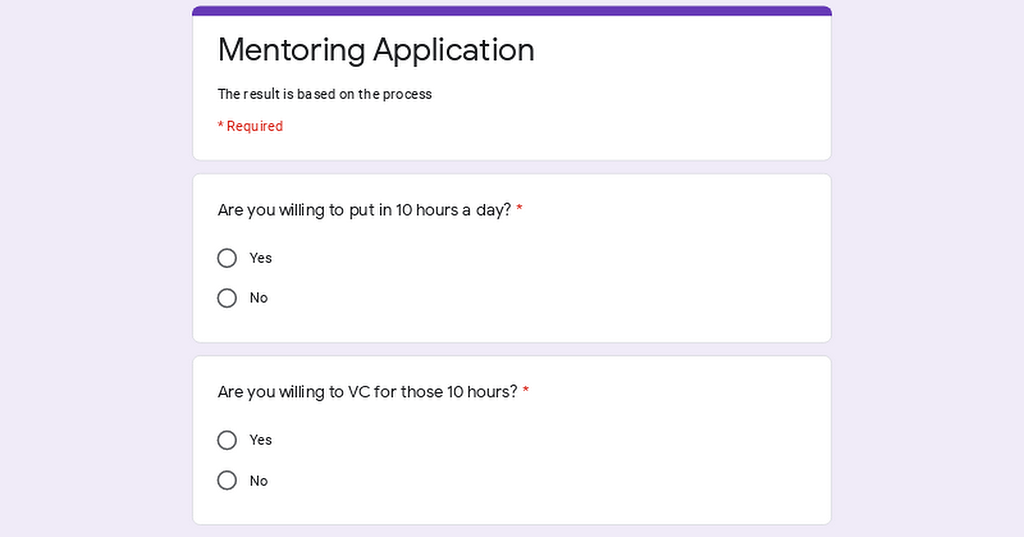 Mentoring Application

The result is based on the process

* Required

Are you willing to put in 10 hours a day? *

Yes

No

Are you willing to VC for those 10 hours? *

Yes

No